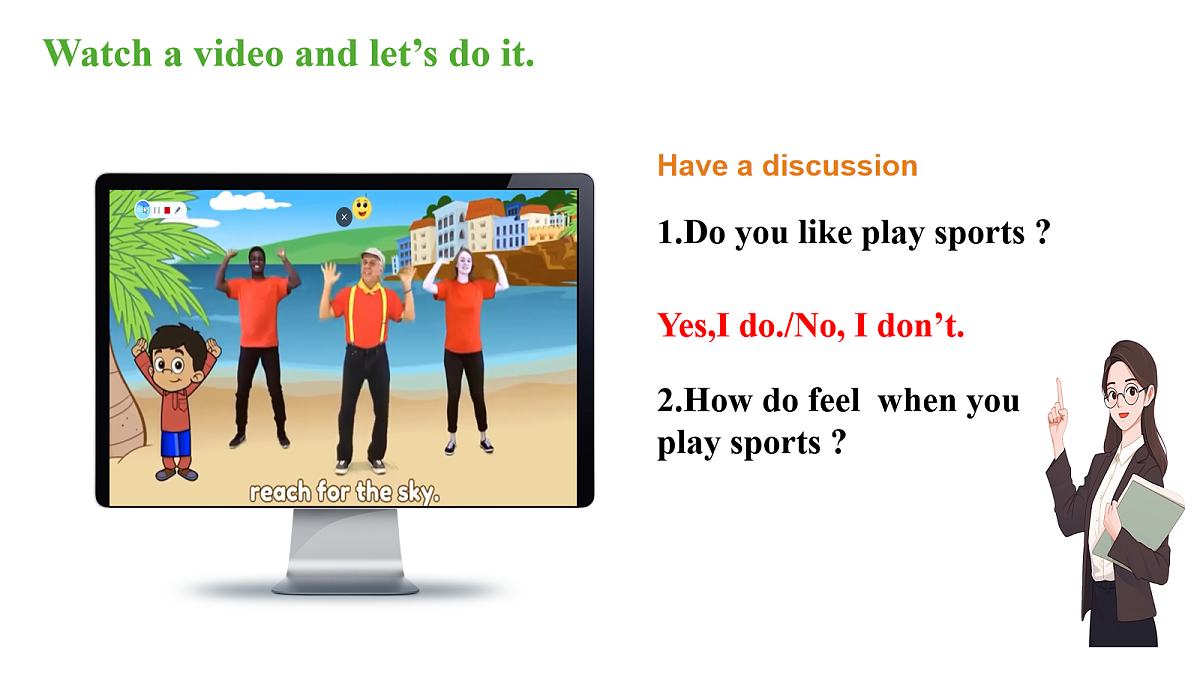 Watch a video and let’s do it.

reach for the sky.

Have a discussion

1.Do you like play sports ?

Yes,I do./No, I don’t.

2.How do feel when you play sports ?